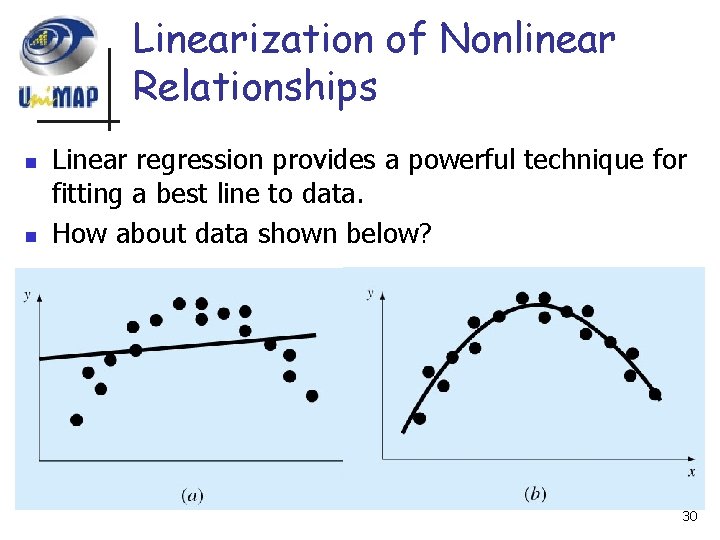 UniMAP

Linearization of Nonlinear Relationships

Linear regression provides a powerful technique for fitting a best line to data.

How about data shown below?

y

(a)

y

x

(b)

30